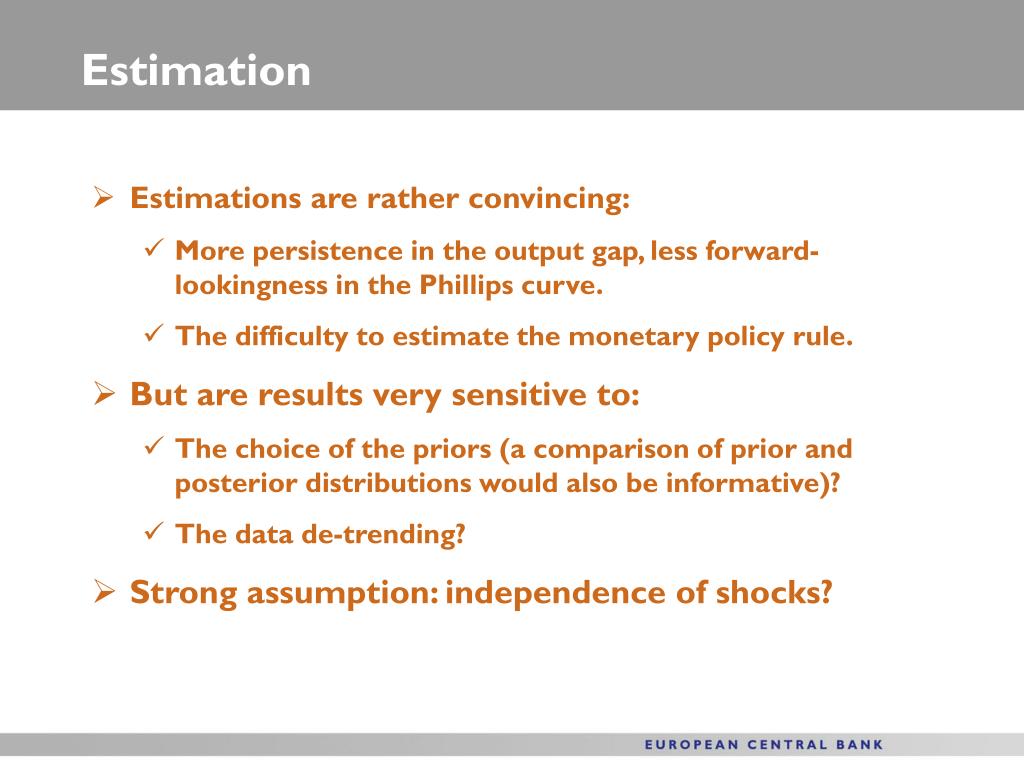 Estimation

➢ Estimations are rather convincing:

✓ More persistence in the output gap, less forward-lookingness in the Phillips curve.

✓ The difficulty to estimate the monetary policy rule.

➢ But are results very sensitive to:

✓ The choice of the priors (a comparison of prior and posterior distributions would also be informative)?

✓ The data de-trending?

➢ Strong assumption: independence of shocks?

EUROPEAN CENTRAL BANK